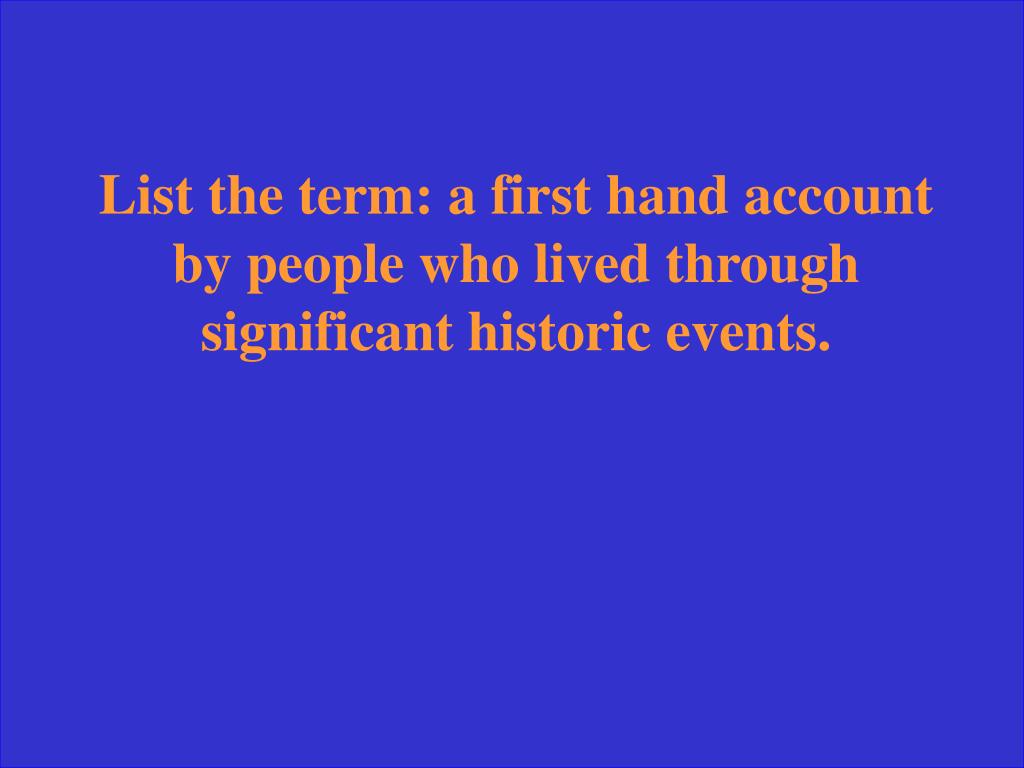 List the term: a first hand account by people who lived through significant historic events.